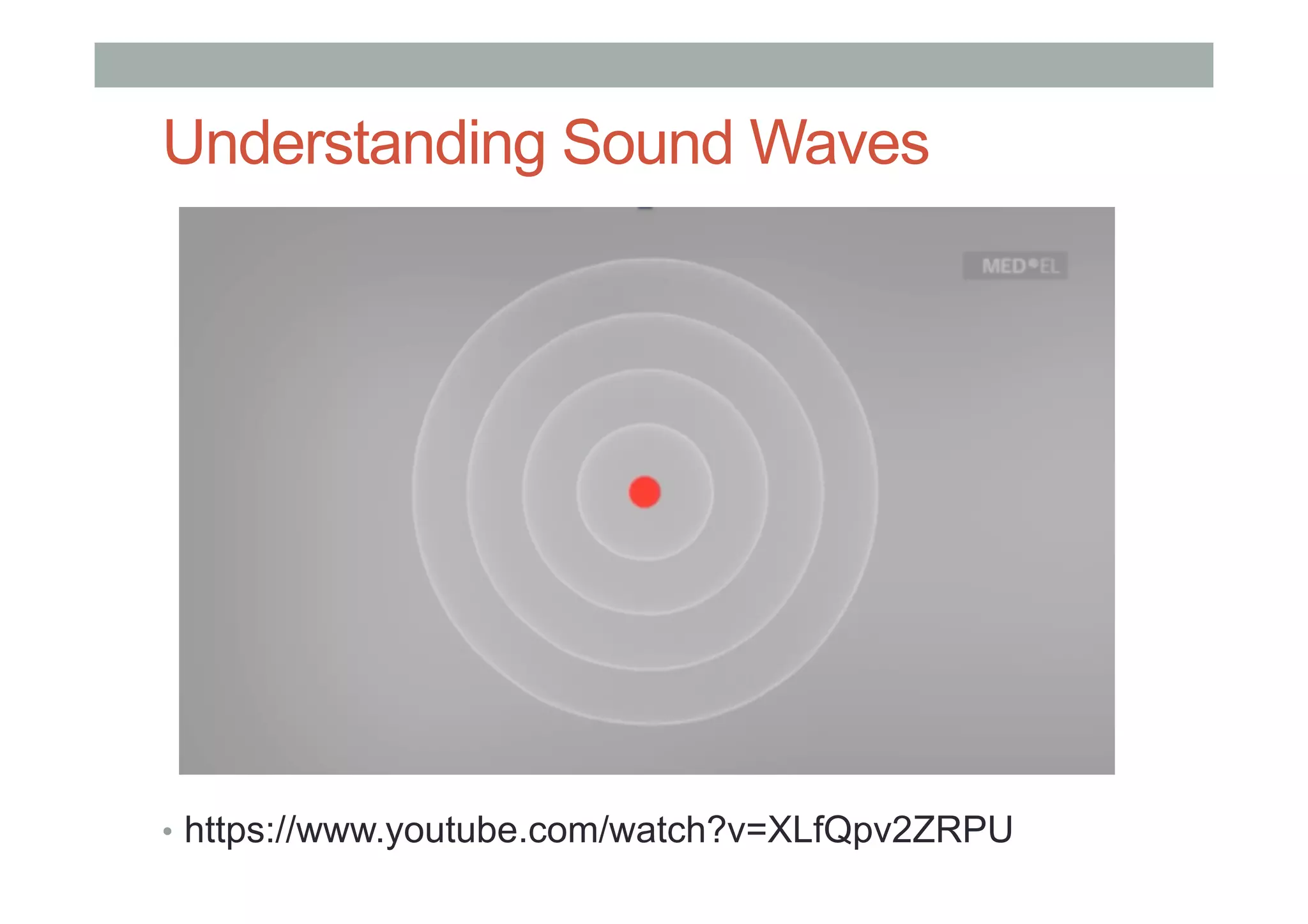 Understanding Sound Waves

MED•EL

• https://www.youtube.com/watch?v=XLfQpv2ZRPU